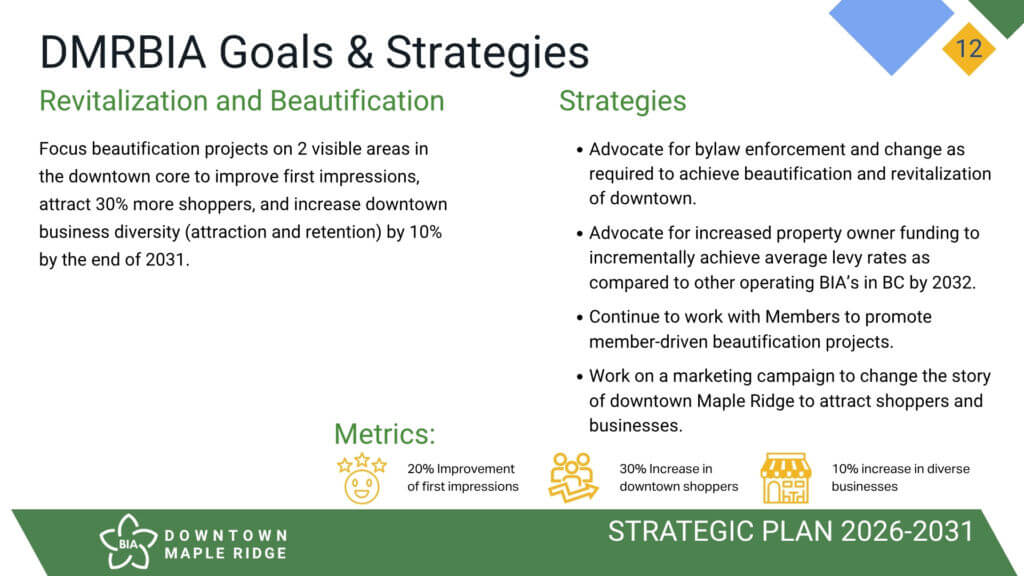 DMRBIA Goals & Strategies

12

Revitalization and Beautification

Focus beautification projects on 2 visible areas in the downtown core to improve first impressions, attract 30% more shoppers, and increase downtown business diversity (attraction and retention) by 10% by the end of 2031.

Strategies

• Advocate for bylaw enforcement and change as required to achieve beautification and revitalization of downtown.

• Advocate for increased property owner funding to incrementally achieve average levy rates as compared to other operating BIA's in BC by 2032.

• Continue to work with Members to promote member-driven beautification projects.

• Work on a marketing campaign to change the story of downtown Maple Ridge to attract shoppers and businesses.

Metrics:

20% Improvement of first impressions

30% Increase in downtown shoppers

10% increase in diverse businesses

BIA DOWNTOWN MAPLE RIDGE

STRATEGIC PLAN 2026-2031